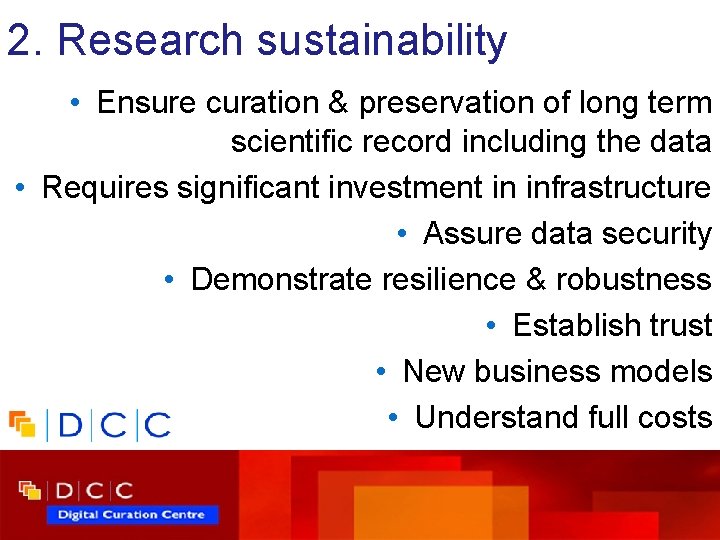 2. Research sustainability

• Ensure curation & preservation of long term scientific record including the data

• Requires significant investment in infrastructure

• Assure data security

• Demonstrate resilience & robustness

• Establish trust

• New business models

• Understand full costs

DCC

DCC
Digital Curation Centre